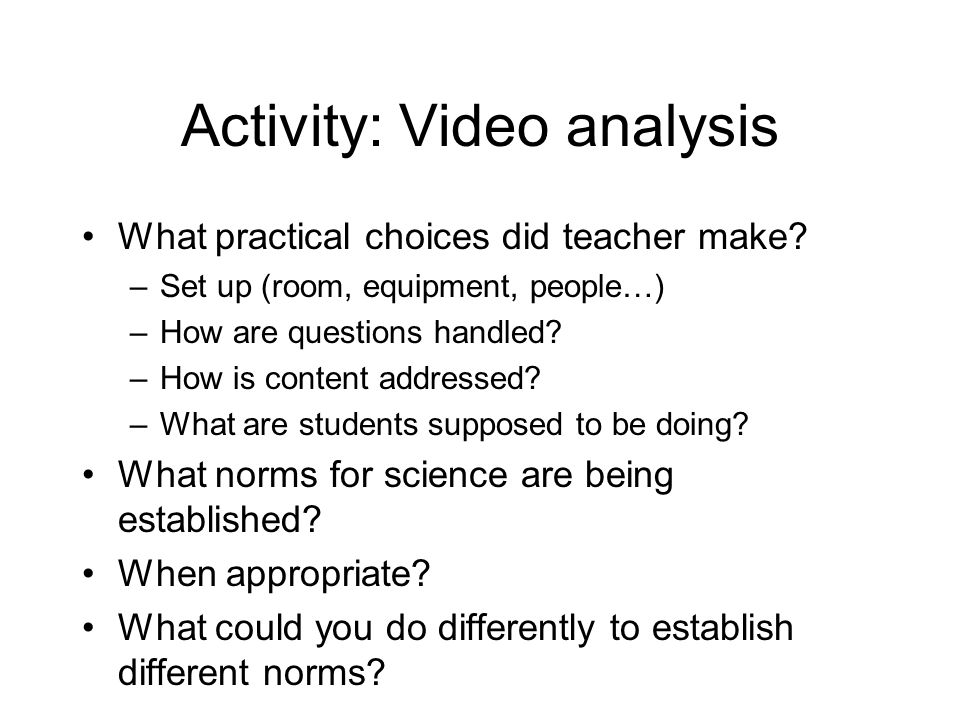 Activity: Video analysis

• What practical choices did teacher make?
– Set up (room, equipment, people…)
– How are questions handled?
– How is content addressed?
– What are students supposed to be doing?
• What norms for science are being established?
• When appropriate?
• What could you do differently to establish different norms?